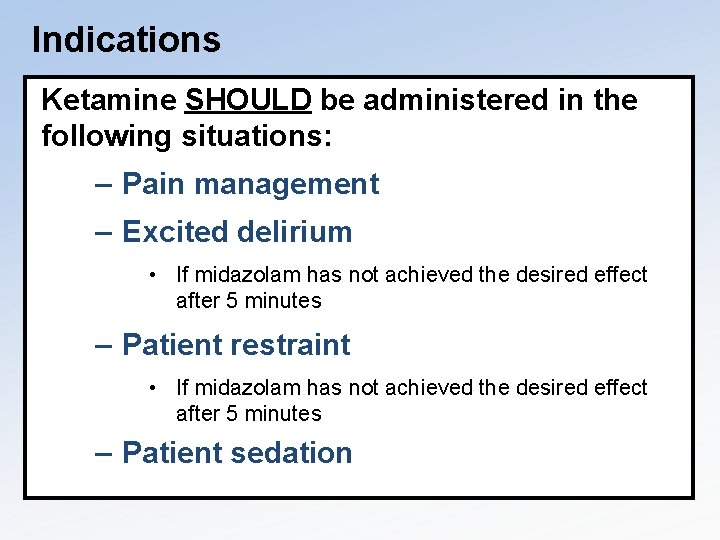 Indications

Ketamine SHOULD be administered in the following situations:

– Pain management
– Excited delirium
• If midazolam has not achieved the desired effect after 5 minutes
– Patient restraint
• If midazolam has not achieved the desired effect after 5 minutes
– Patient sedation